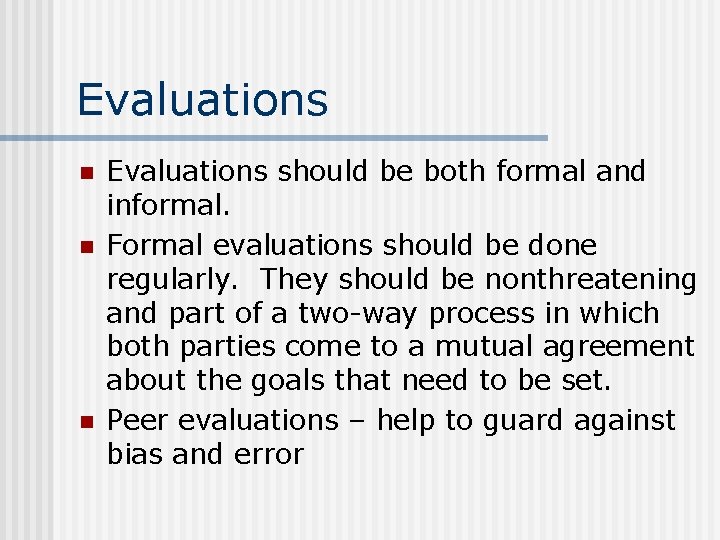 Evaluations

- Evaluations should be both formal and informal.
- Formal evaluations should be done regularly. They should be nonthreatening and part of a two-way process in which both parties come to a mutual agreement about the goals that need to be set.
- Peer evaluations – help to guard against bias and error